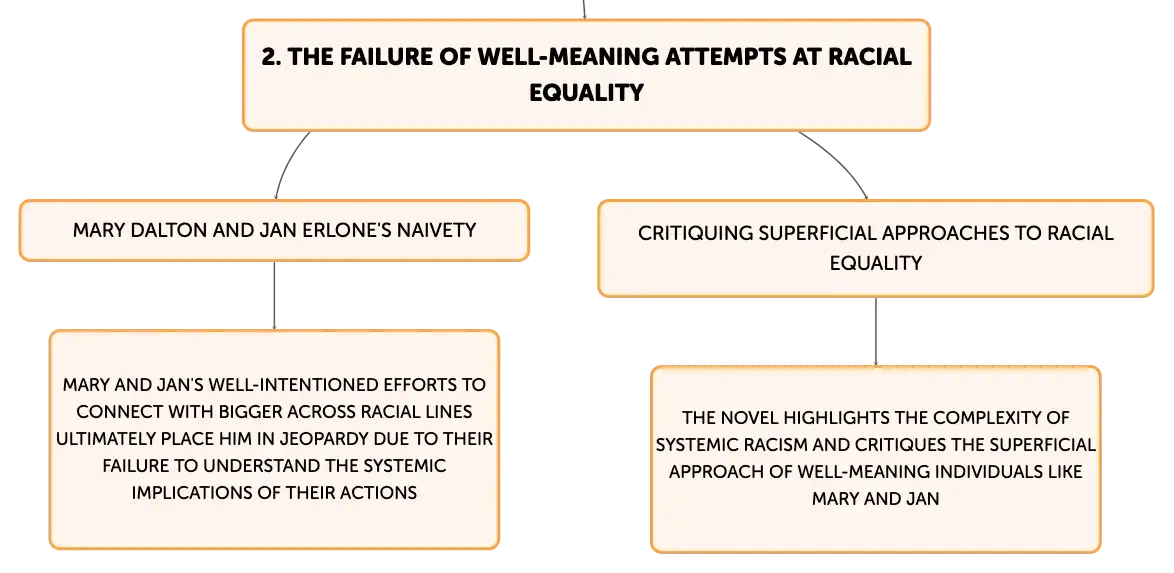 2. THE FAILURE OF WELL-MEANING ATTEMPTS AT RACIAL EQUALITY

MARY DALTON AND JAN ERLONE'S NAIVETY

MARY AND JAN'S WELL-INTENTIONED EFFORTS TO CONNECT WITH BIGGER ACROSS RACIAL LINES ULTIMATELY PLACE HIM IN JEOPARDY DUE TO THEIR FAILURE TO UNDERSTAND THE SYSTEMIC IMPLICATIONS OF THEIR ACTIONS

CRITIQUING SUPERFICIAL APPROACHES TO RACIAL EQUALITY

THE NOVEL HIGHLIGHTS THE COMPLEXITY OF SYSTEMIC RACISM AND CRITIQUES THE SUPERFICIAL APPROACH OF WELL-MEANING INDIVIDUALS LIKE MARY AND JAN